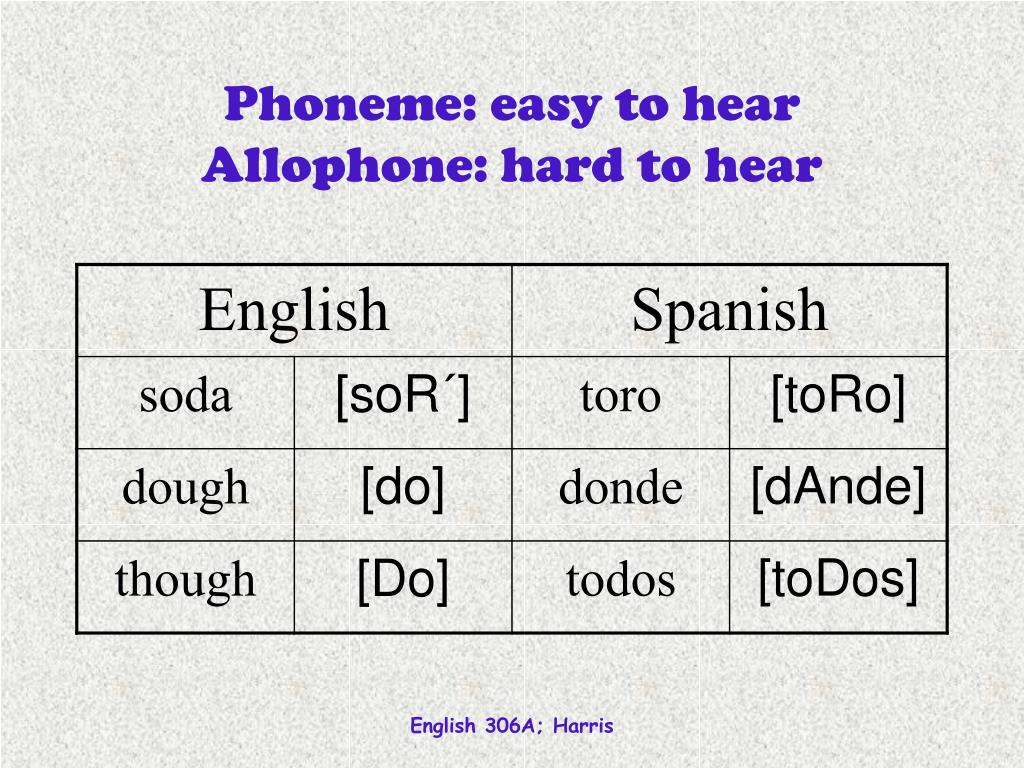 Phoneme: easy to hear
Allophone: hard to hear

| English | | Spanish | |
|---|---|---|---|
| soda | [soR´] | toro | [toRo] |
| dough | [do] | donde | [dAnde] |
| though | [Do] | todos | [toDos] |

English 306A; Harris